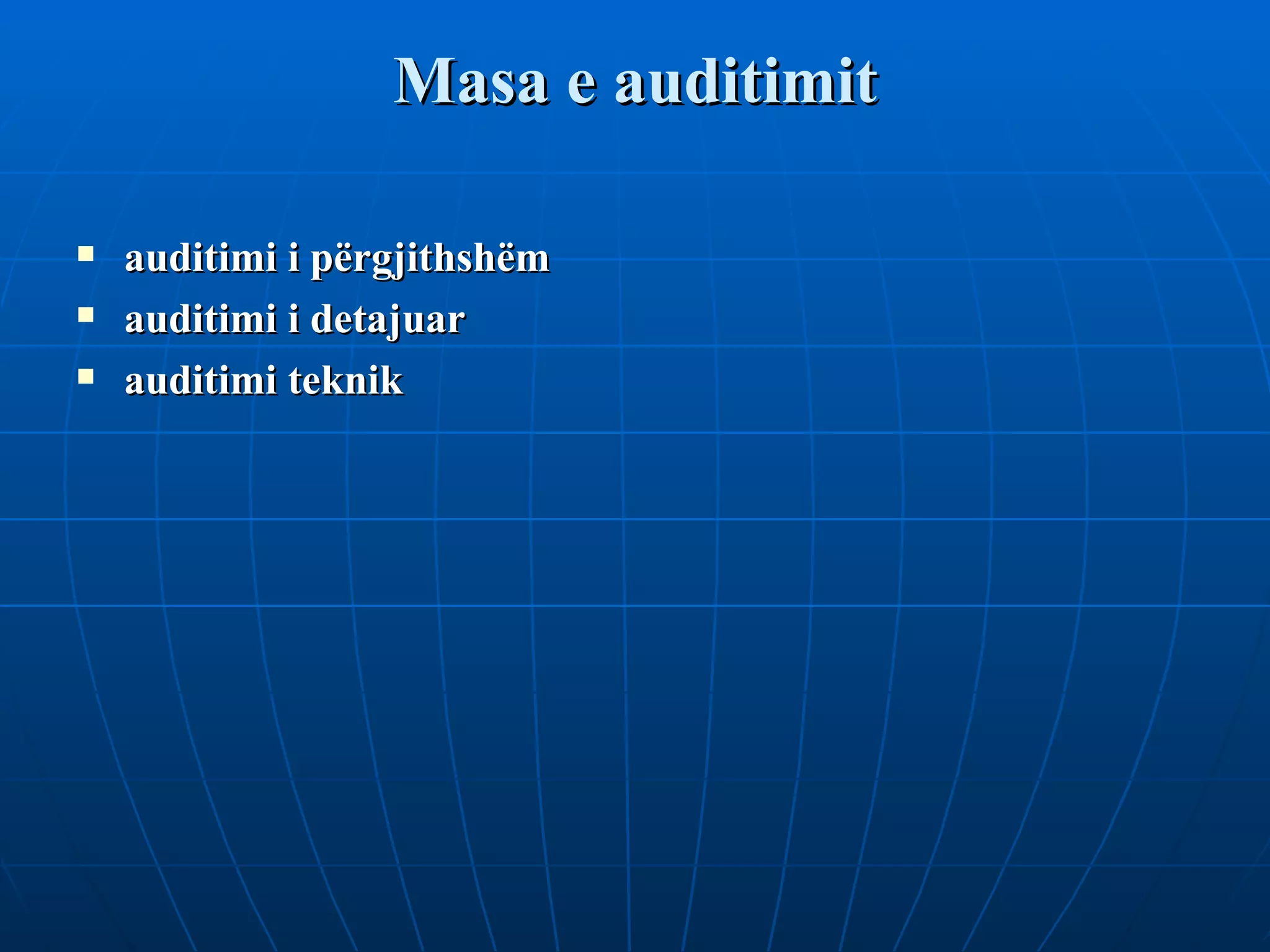 Masa e auditimit

- auditimi i përgjithshëm
- auditimi i detajuar
- auditimi teknik